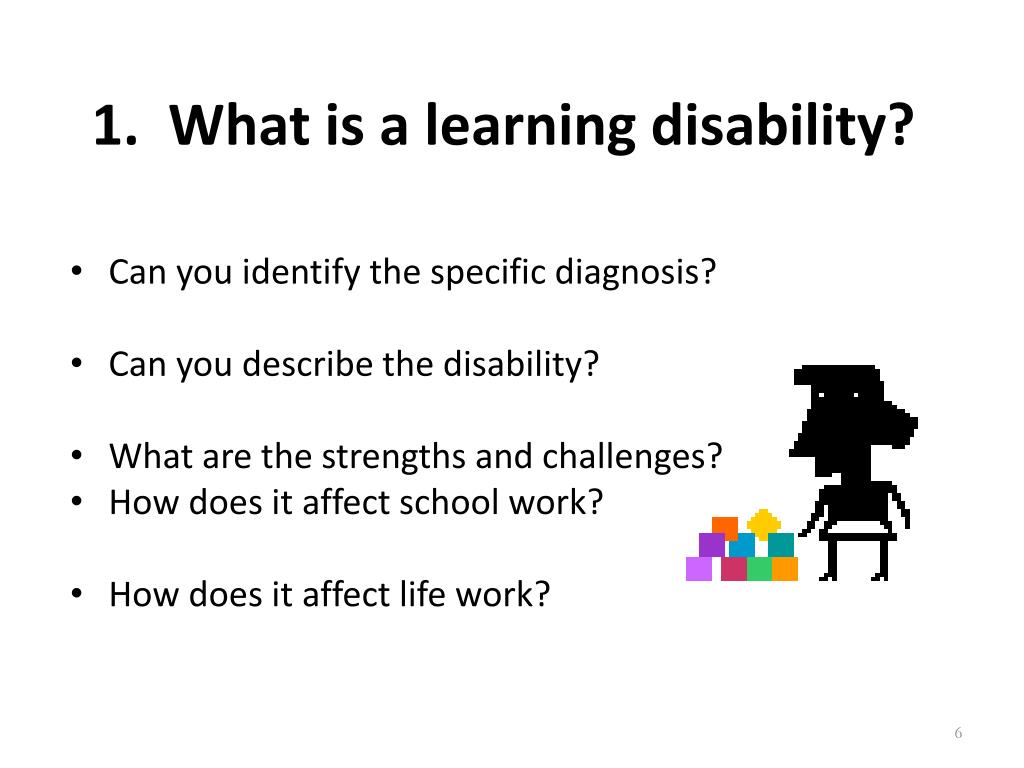 1. What is a learning disability?

• Can you identify the specific diagnosis?

• Can you describe the disability?

• What are the strengths and challenges?
• How does it affect school work?

• How does it affect life work?

6